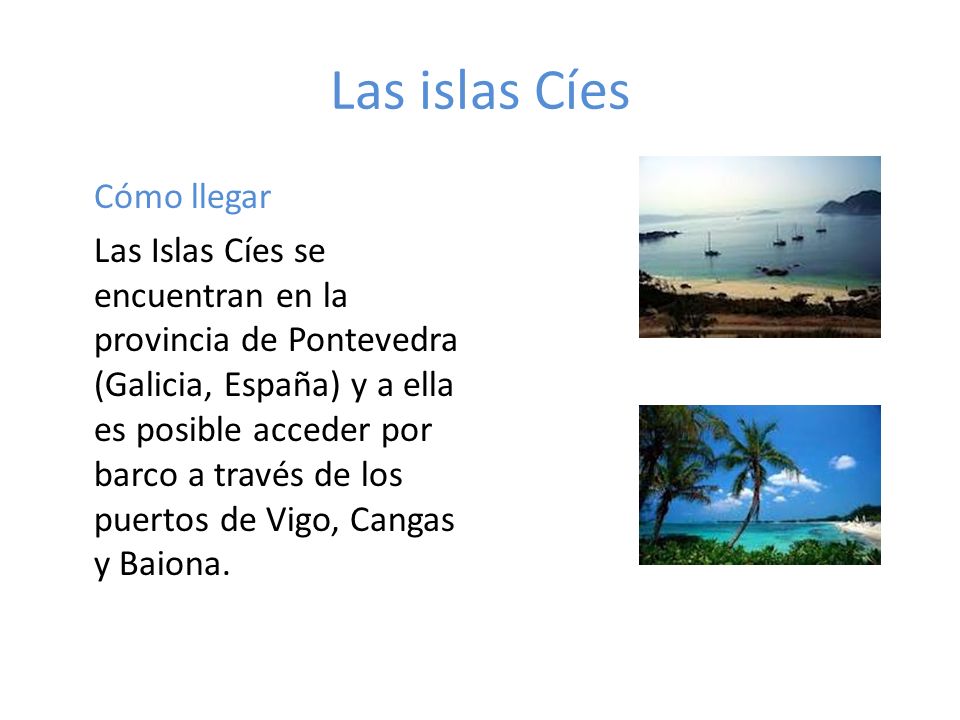 Las islas Cíes

Cómo llegar

Las Islas Cíes se encuentran en la provincia de Pontevedra (Galicia, España) y a ella es posible acceder por barco a través de los puertos de Vigo, Cangas y Baiona.